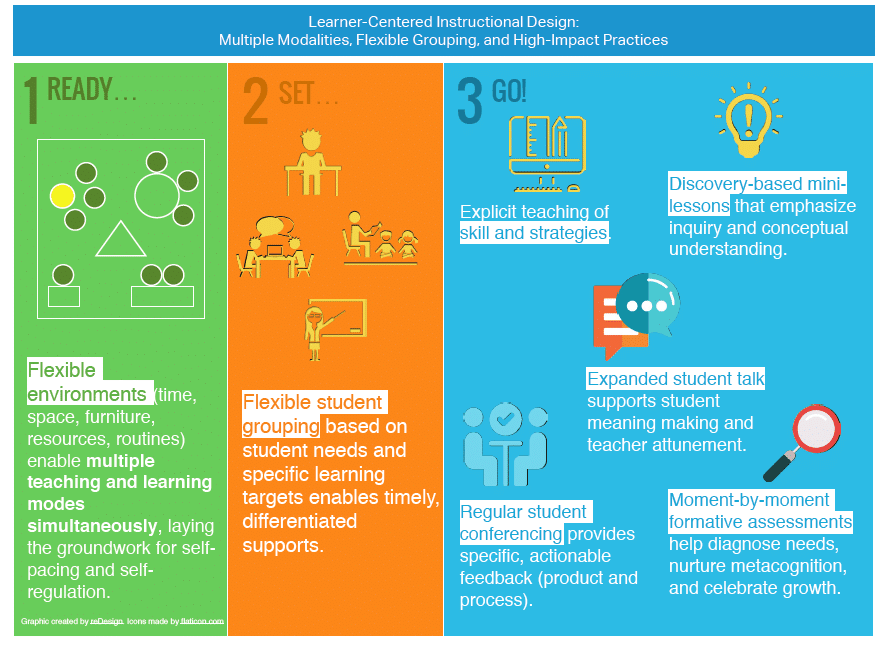 Learner-Centered Instructional Design:
Multiple Modalities, Flexible Grouping, and High-Impact Practices

1 READY…

Flexible environments (time, space, furniture, resources, routines) enable multiple teaching and learning modes simultaneously, laying the groundwork for self-pacing and self-regulation.

Graphic created by reDesign. Icons made by flaticon.com

2 SET…

Flexible student grouping based on student needs and specific learning targets enables timely, differentiated supports.

3 GO!

Explicit teaching of skill and strategies.

Discovery-based mini-lessons that emphasize inquiry and conceptual understanding.

Expanded student talk supports student meaning making and teacher attunement.

Regular student conferencing provides specific, actionable feedback (product and process).

Moment-by-moment formative assessments help diagnose needs, nurture metacognition, and celebrate growth.